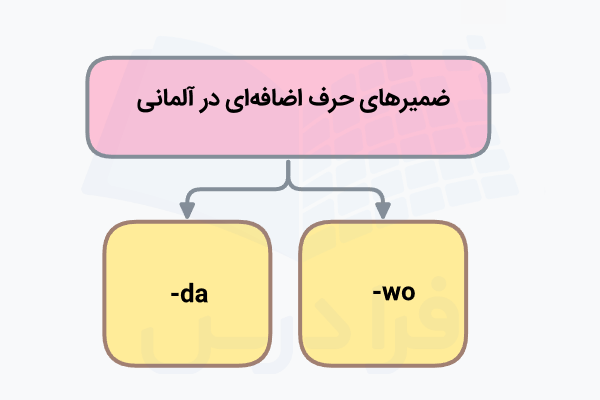 ضمیرهای حرف اضافه‌ای در آلمانی

-wo

-da

فرادرس